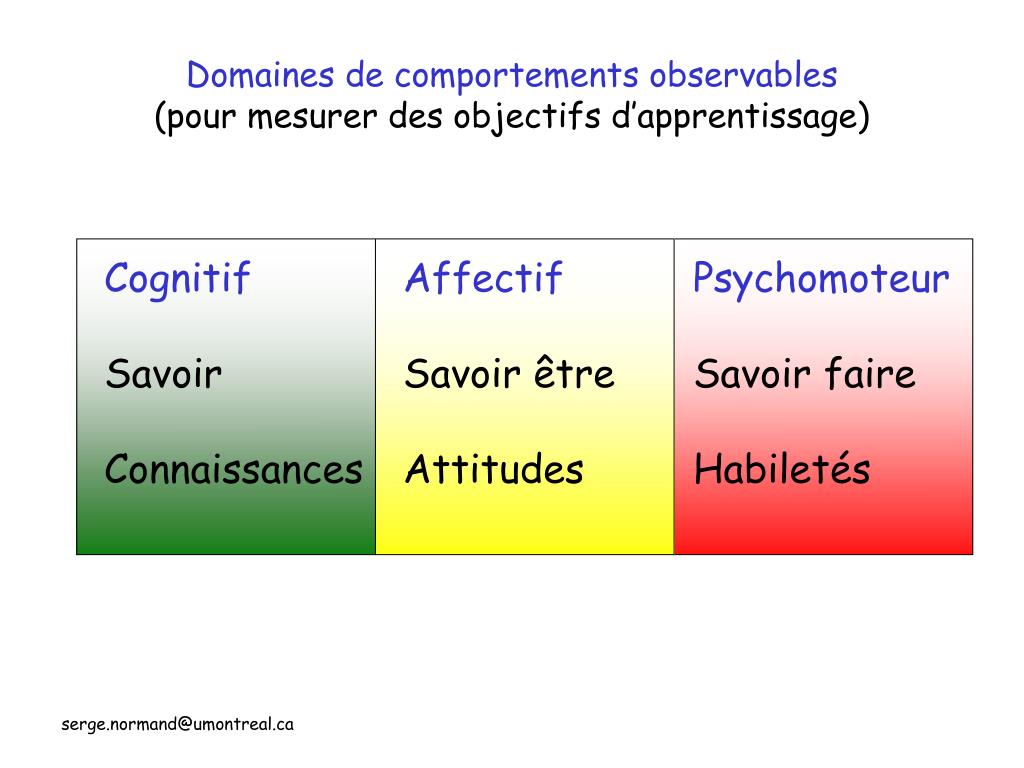 Domaines de comportements observables
(pour mesurer des objectifs d'apprentissage)

| Cognitif | Affectif | Psychomoteur |
|---|---|---|
| Savoir | Savoir être | Savoir faire |
| Connaissances | Attitudes | Habiletés |

serge.normand@umontreal.ca